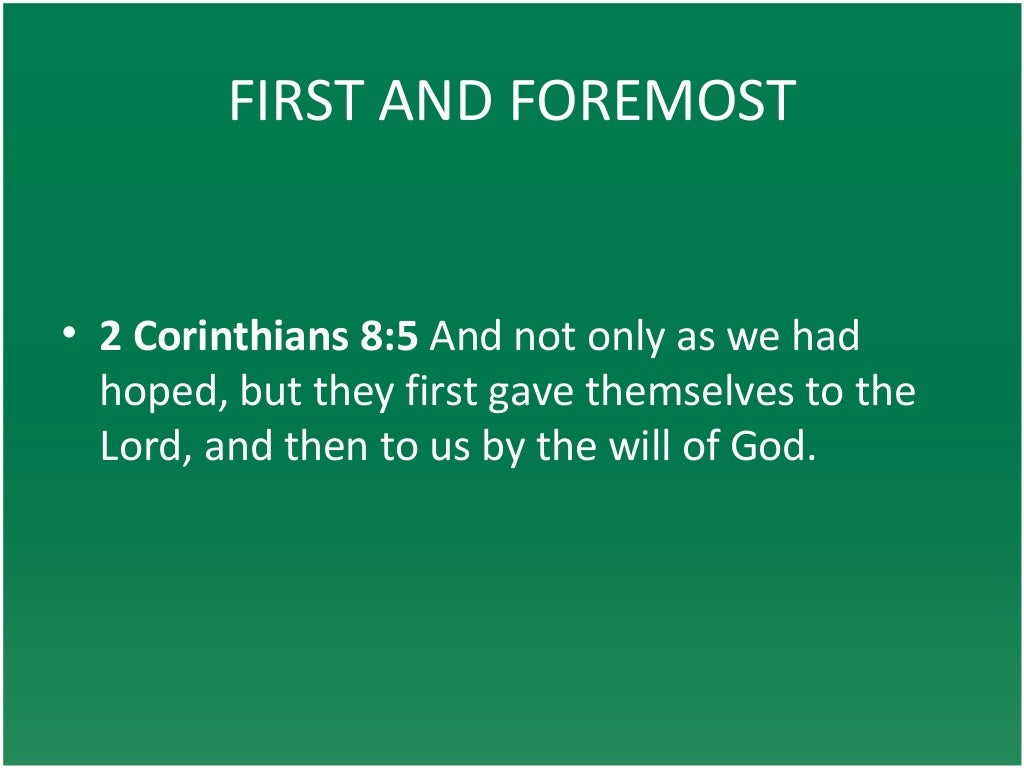 FIRST AND FOREMOST

• 2 Corinthians 8:5 And not only as we had hoped, but they first gave themselves to the Lord, and then to us by the will of God.